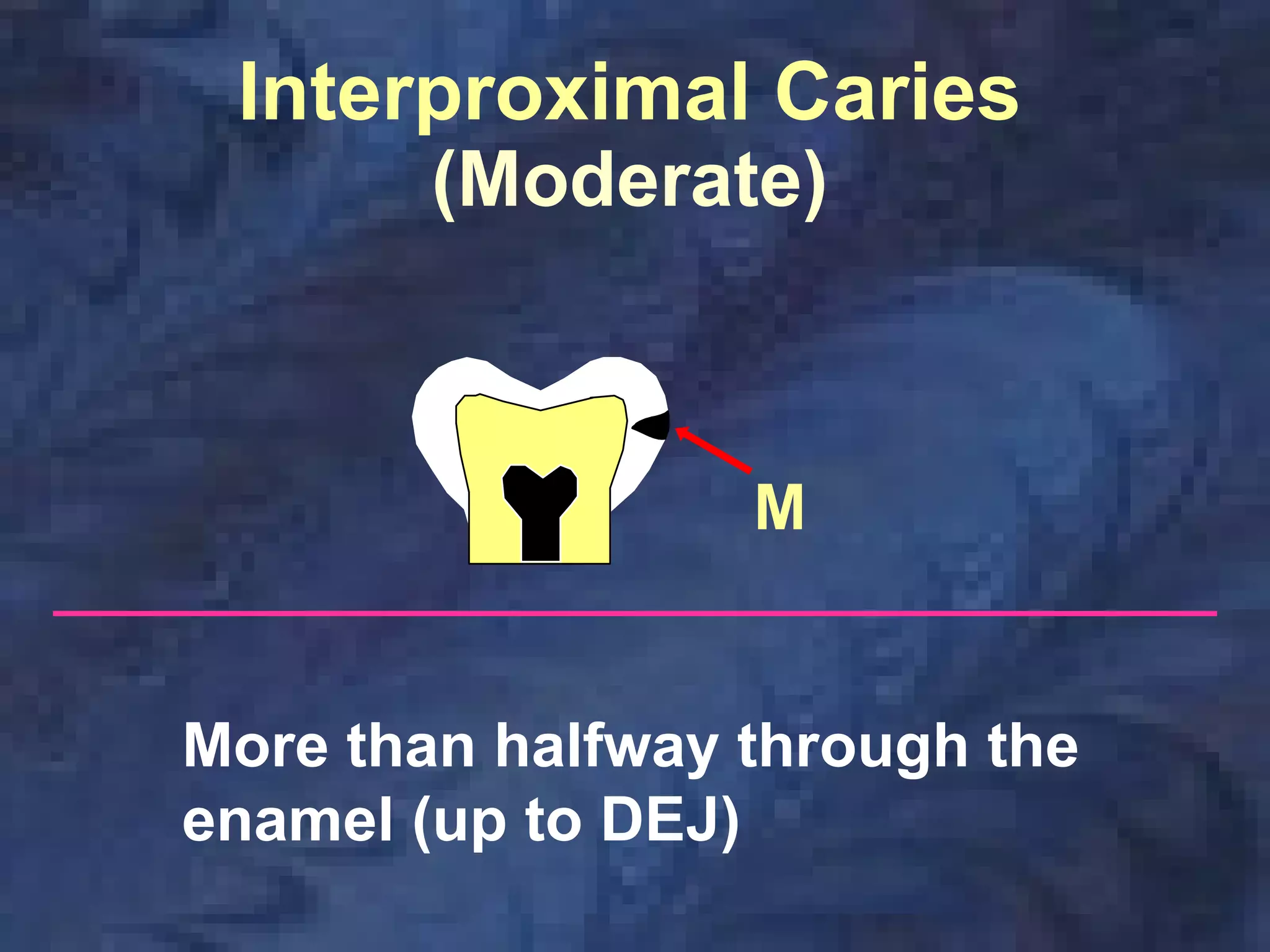 Interproximal Caries (Moderate)

M

More than halfway through the enamel (up to DEJ)